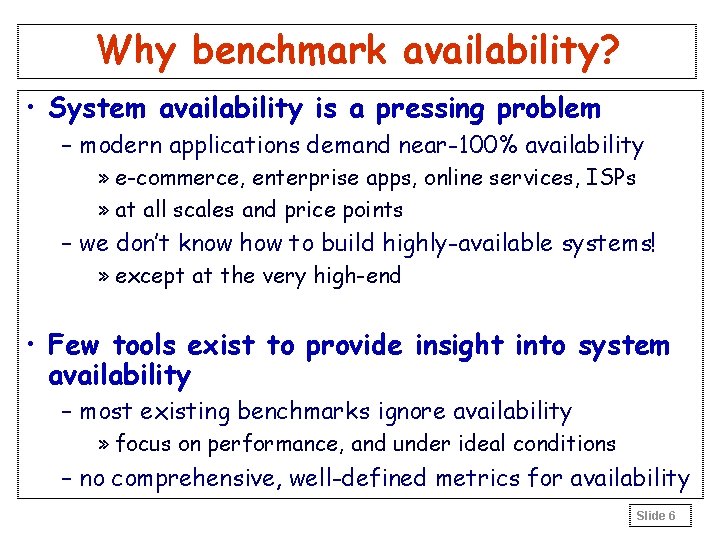 Why benchmark availability?

• System availability is a pressing problem

– modern applications demand near-100% availability

» e-commerce, enterprise apps, online services, ISPs

» at all scales and price points

– we don't know how to build highly-available systems!

» except at the very high-end

• Few tools exist to provide insight into system availability

– most existing benchmarks ignore availability

» focus on performance, and under ideal conditions

– no comprehensive, well-defined metrics for availability

Slide 6